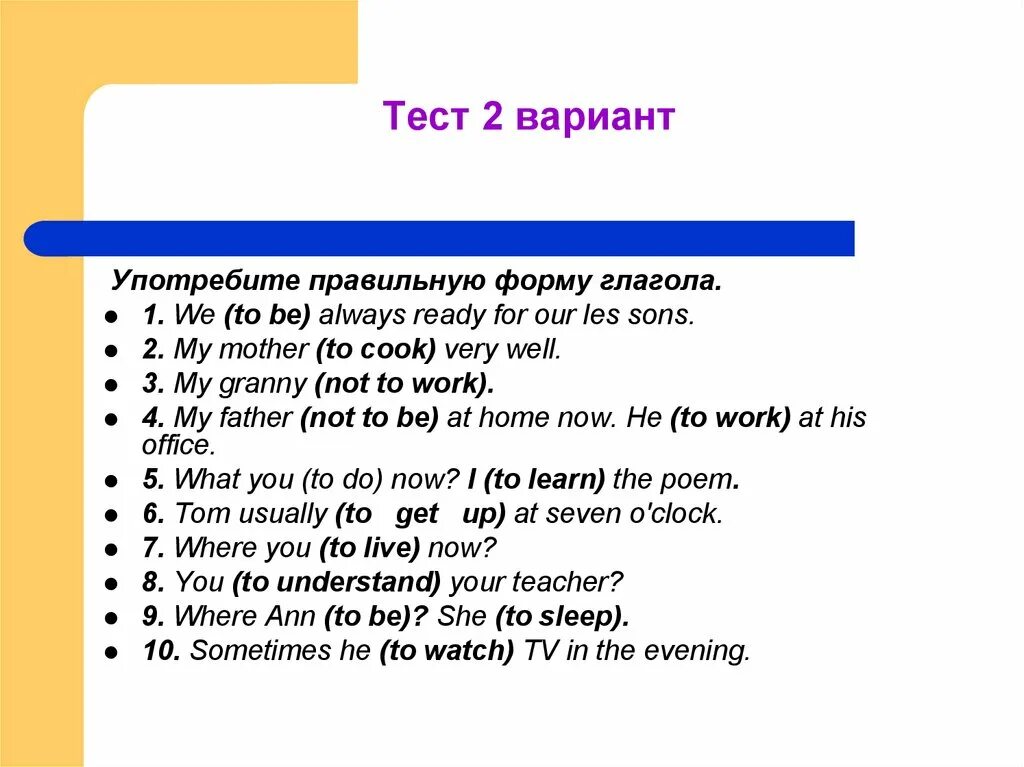 Тест 2 вариант

Употребите правильную форму глагола.

- 1. We (to be) always ready for our les sons.
- 2. My mother (to cook) very well.
- 3. My granny (not to work).
- 4. My father (not to be) at home now. He (to work) at his office.
- 5. What you (to do) now? I (to learn) the poem.
- 6. Tom usually (to get up) at seven o'clock.
- 7. Where you (to live) now?
- 8. You (to understand) your teacher?
- 9. Where Ann (to be)? She (to sleep).
- 10. Sometimes he (to watch) TV in the evening.